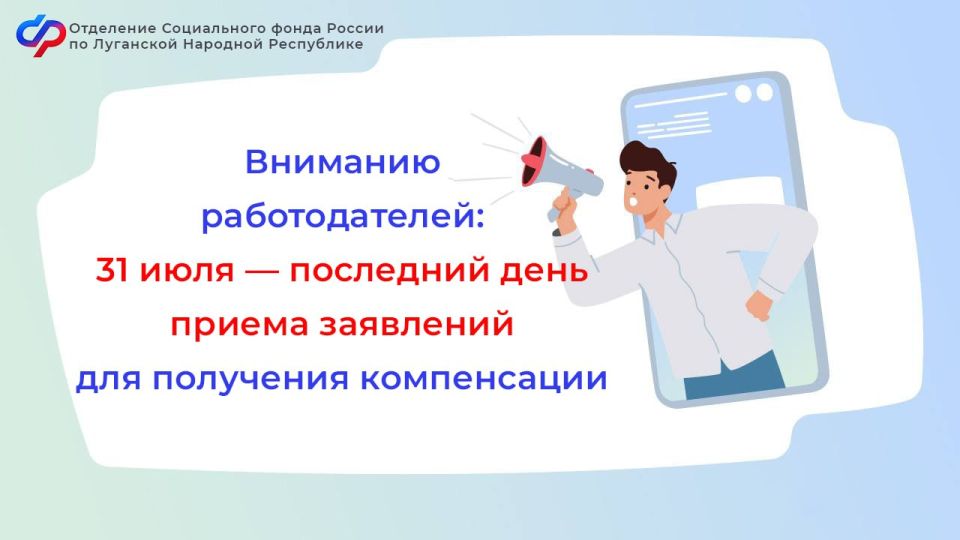 Отделение Социального фонда России по Луганской Народной Республике

Вниманию работодателей: 31 июля — последний день приема заявлений для получения компенсации